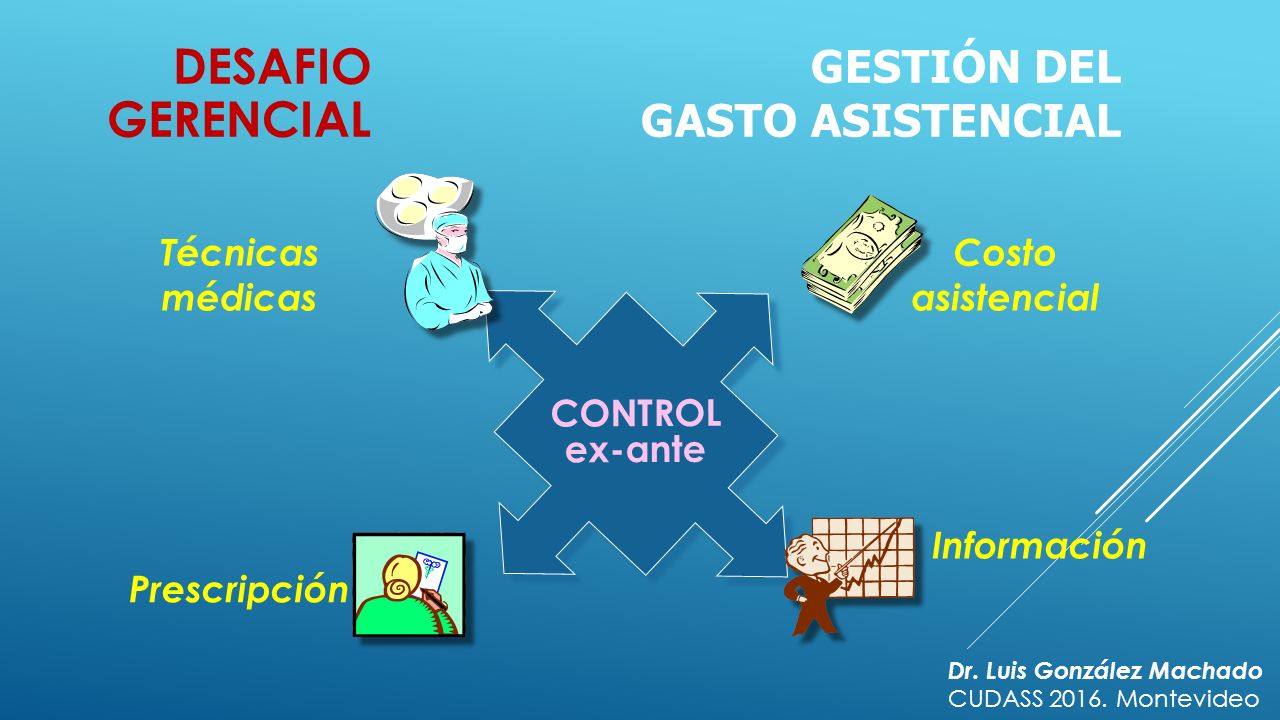 DESAFIO GERENCIAL

GESTIÓN DEL GASTO ASISTENCIAL

Técnicas médicas

Costo asistencial

CONTROL ex-ante

Prescripción

Información

Dr. Luis González Machado
CUDASS 2016. Montevideo